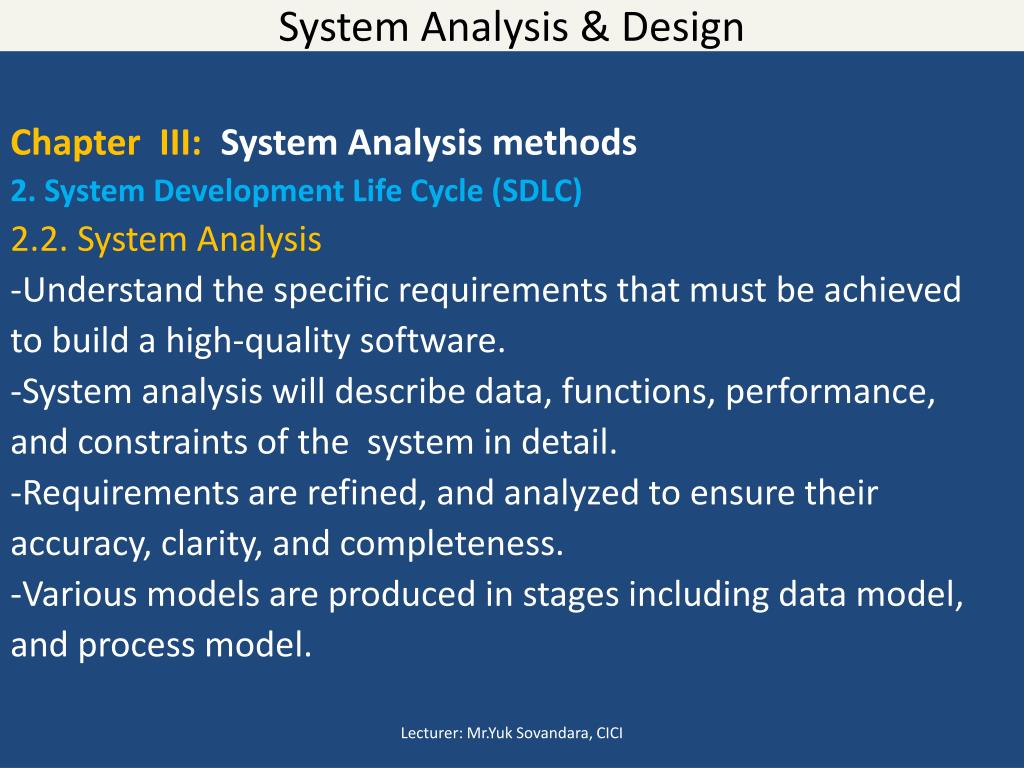 System Analysis & Design

Chapter III: System Analysis methods
2. System Development Life Cycle (SDLC)
2.2. System Analysis
-Understand the specific requirements that must be achieved to build a high-quality software.
-System analysis will describe data, functions, performance, and constraints of the system in detail.
-Requirements are refined, and analyzed to ensure their accuracy, clarity, and completeness.
-Various models are produced in stages including data model, and process model.

Lecturer: Mr.Yuk Sovandara, CICI